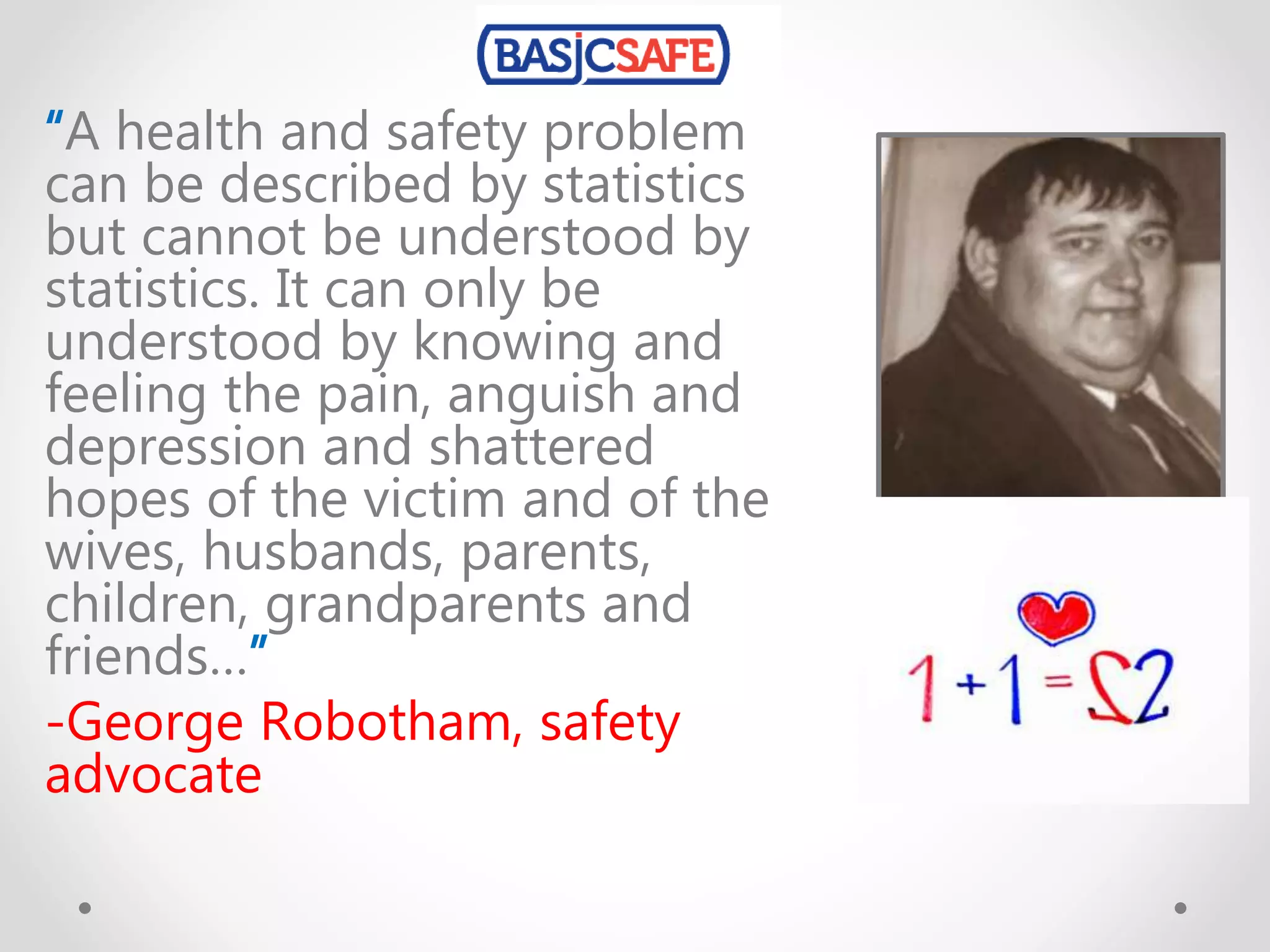 BASICSAFE

"A health and safety problem can be described by statistics but cannot be understood by statistics. It can only be understood by knowing and feeling the pain, anguish and depression and shattered hopes of the victim and of the wives, husbands, parents, children, grandparents and friends…"

-George Robotham, safety advocate

$1+1=2$